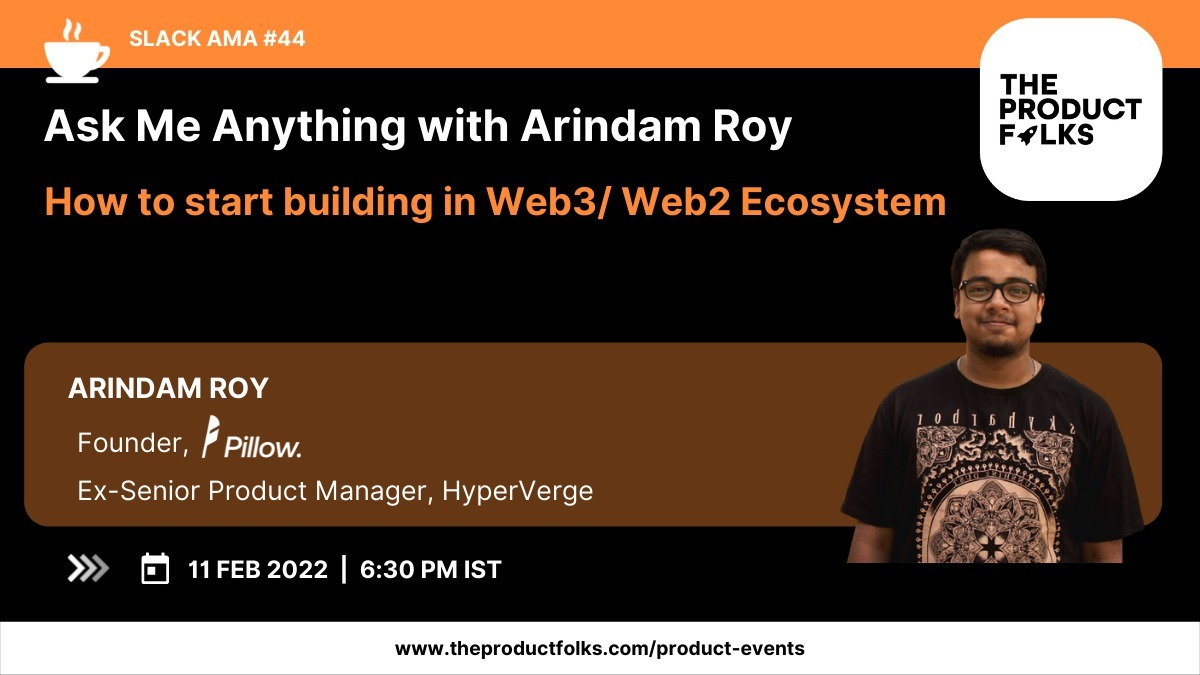 SLACK AMA #44

THE PRODUCT FOLKS

Ask Me Anything with Arindam Roy

How to start building in Web3/ Web2 Ecosystem

ARINDAM ROY

Founder, Pillow.

Ex-Senior Product Manager, HyperVerge

11 FEB 2022 | 6:30 PM IST

www.theproductfolks.com/product-events